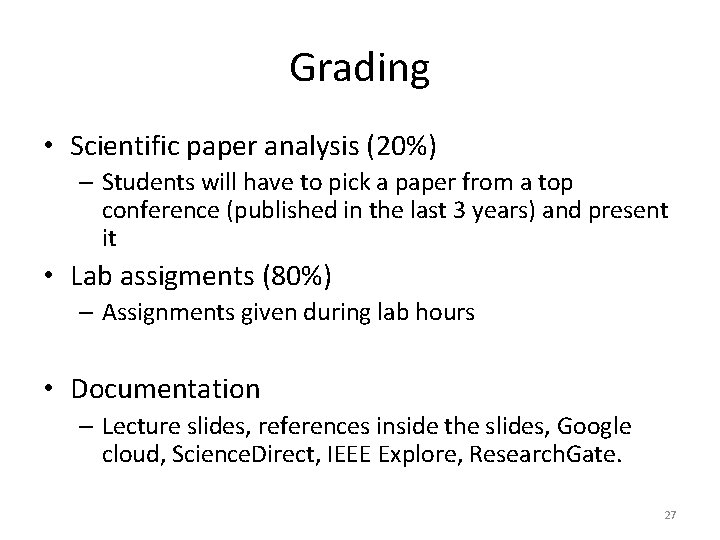 Grading

• Scientific paper analysis (20%)
  – Students will have to pick a paper from a top conference (published in the last 3 years) and present it

• Lab assigments (80%)
  – Assignments given during lab hours

• Documentation
  – Lecture slides, references inside the slides, Google cloud, ScienceDirect, IEEE Explore, ResearchGate.

27